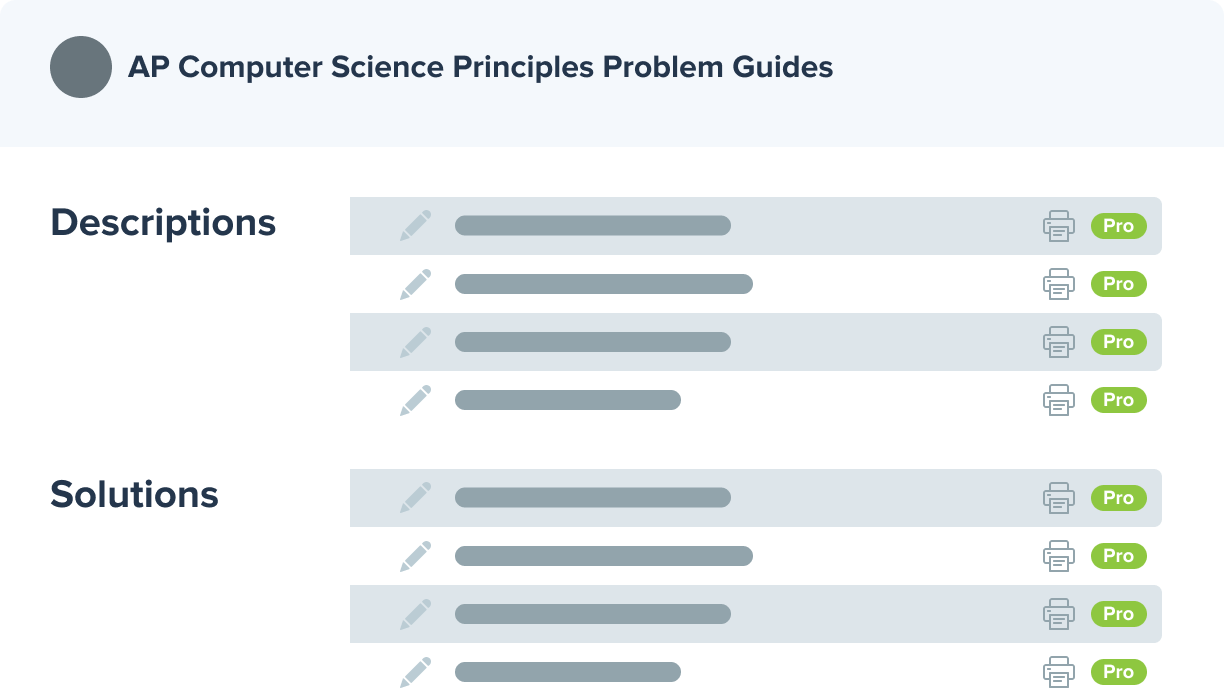 AP Computer Science Principles Problem Guides

Descriptions

Pro
Pro
Pro
Pro

Solutions

Pro
Pro
Pro
Pro